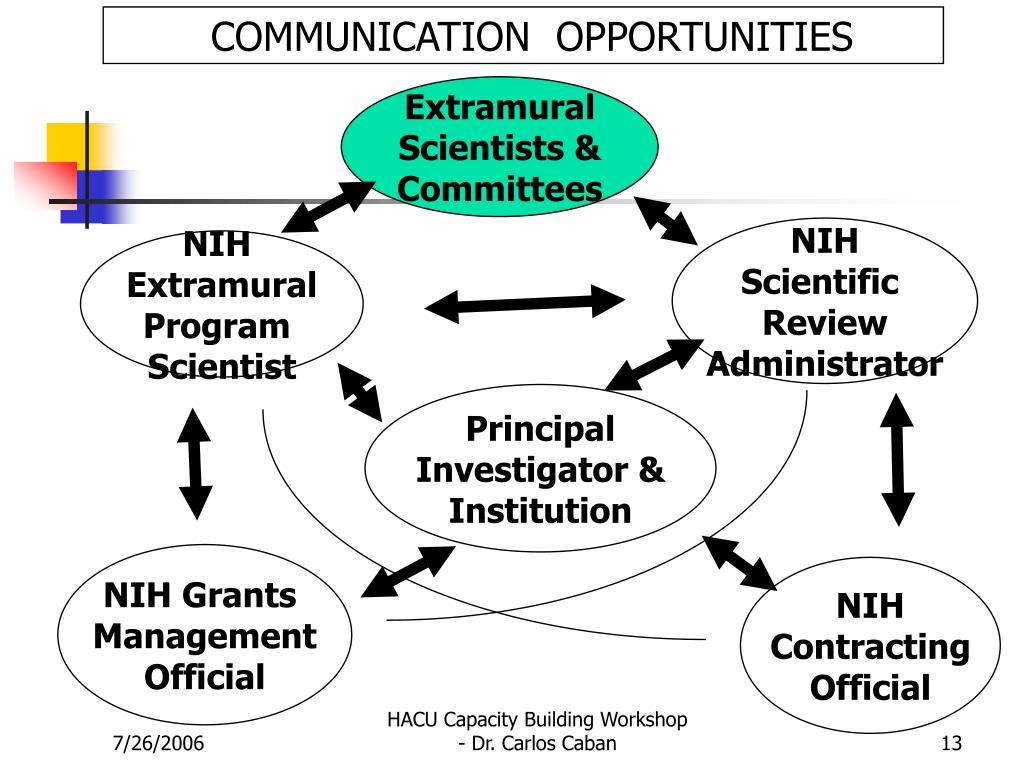 COMMUNICATION OPPORTUNITIES

Extramural Scientists & Committees

NIH Extramural Program Scientist

NIH Scientific Review Administrator

Principal Investigator & Institution

NIH Grants Management Official

NIH Contracting Official

7/26/2006

HACU Capacity Building Workshop - Dr. Carlos Caban

13